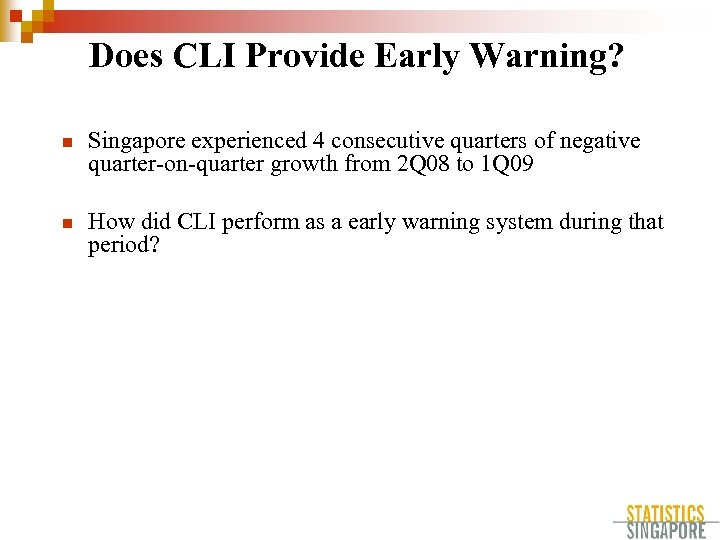 Does CLI Provide Early Warning?

Singapore experienced 4 consecutive quarters of negative quarter-on-quarter growth from 2Q08 to 1Q09

How did CLI perform as a early warning system during that period?

STATISTICS
SINGAPORE